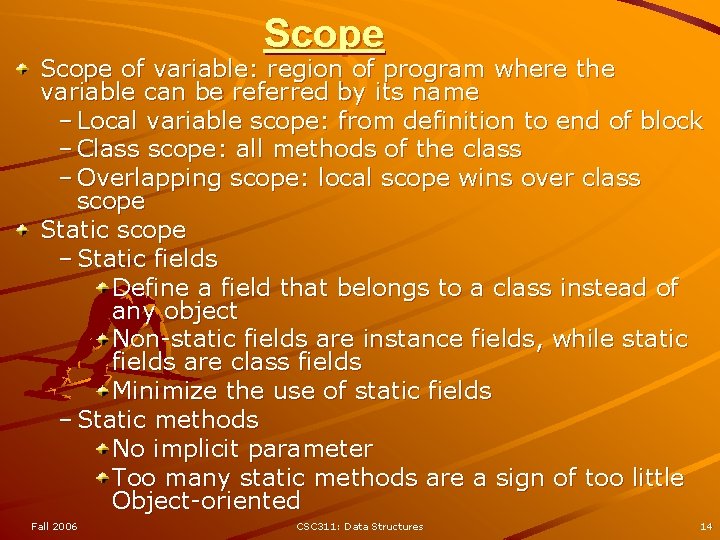 Scope

Scope of variable: region of program where the variable can be referred by its name

– Local variable scope: from definition to end of block

– Class scope: all methods of the class

– Overlapping scope: local scope wins over class scope

Static scope

– Static fields

Define a field that belongs to a class instead of any object

Non-static fields are instance fields, while static fields are class fields

Minimize the use of static fields

– Static methods

No implicit parameter

Too many static methods are a sign of too little Object-oriented

Fall 2006

CSC311: Data Structures

14